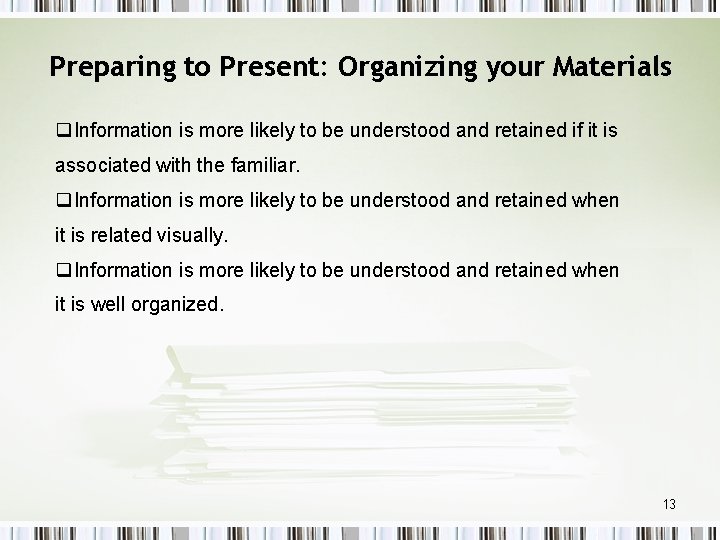 Preparing to Present: Organizing your Materials

❑Information is more likely to be understood and retained if it is associated with the familiar.

❑Information is more likely to be understood and retained when it is related visually.

❑Information is more likely to be understood and retained when it is well organized.

13